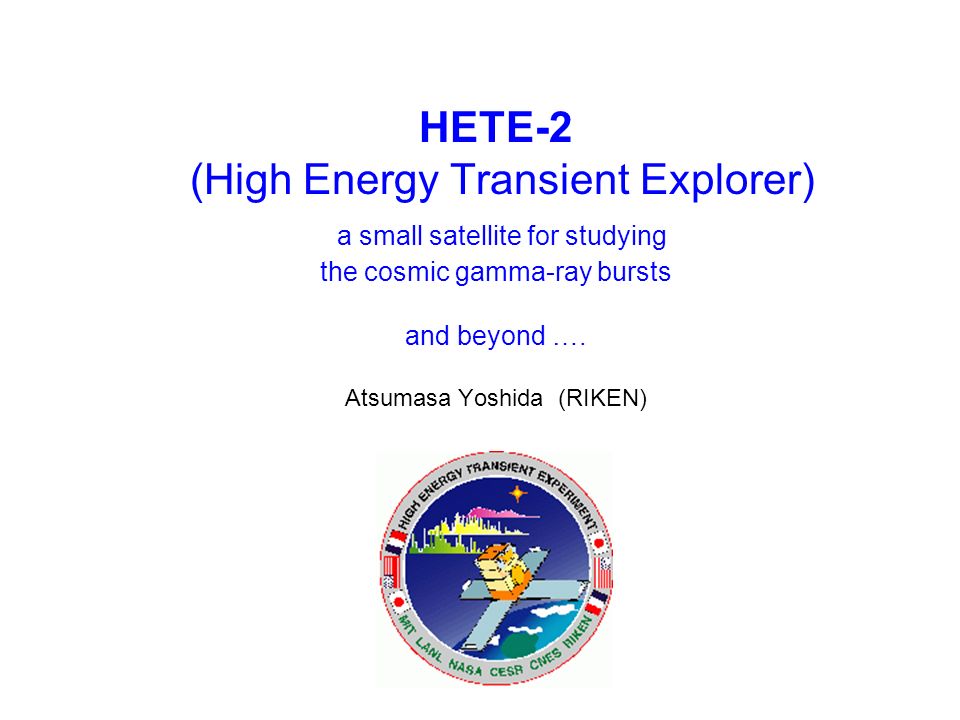 HETE-2
(High Energy Transient Explorer)

a small satellite for studying the cosmic gamma-ray bursts

and beyond ….

Atsumasa Yoshida (RIKEN)

HIGH ENERGY TRANSIENT EXPERIMENT

MIT LANL NASA CESR CNES RIKEN